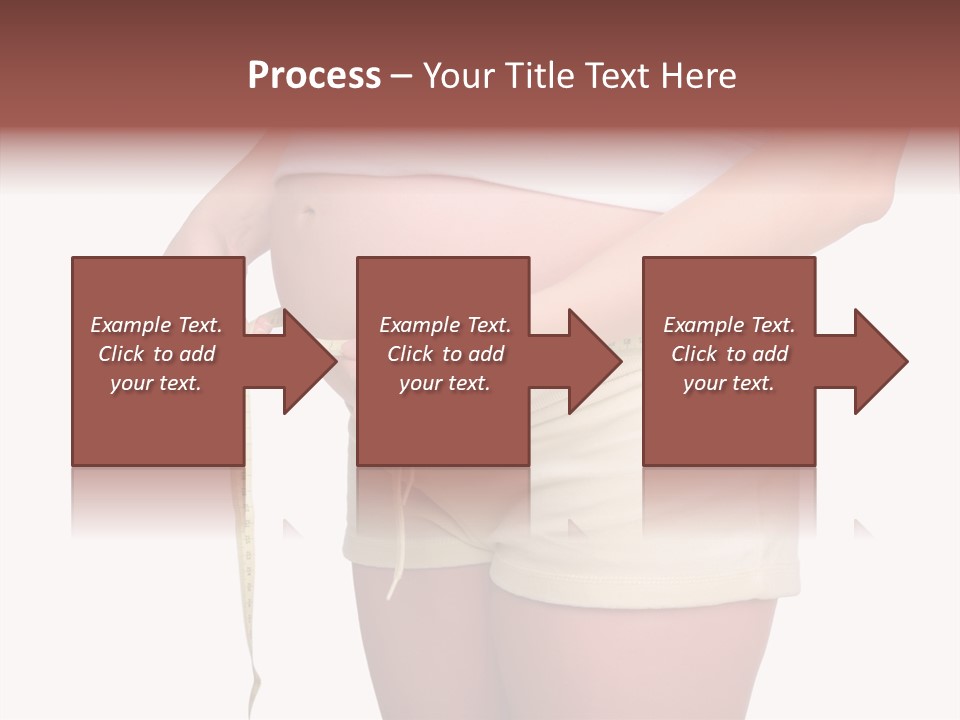 Process – Your Title Text Here

Example Text. Click to add your text.

Example Text. Click to add your text.

Example Text. Click to add your text.